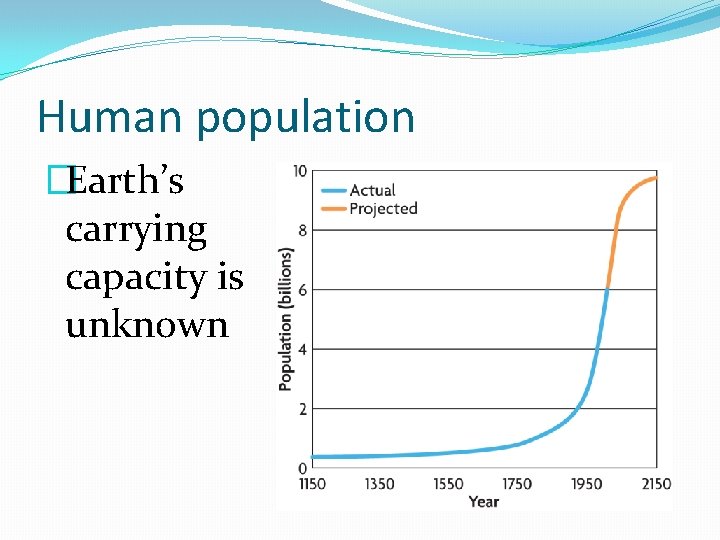 Human population

Earth's carrying capacity is unknown

Actual
Projected

Population (billions)

10
8
6
4
2
0

1150 1350 1550 1750 1950 2150
Year